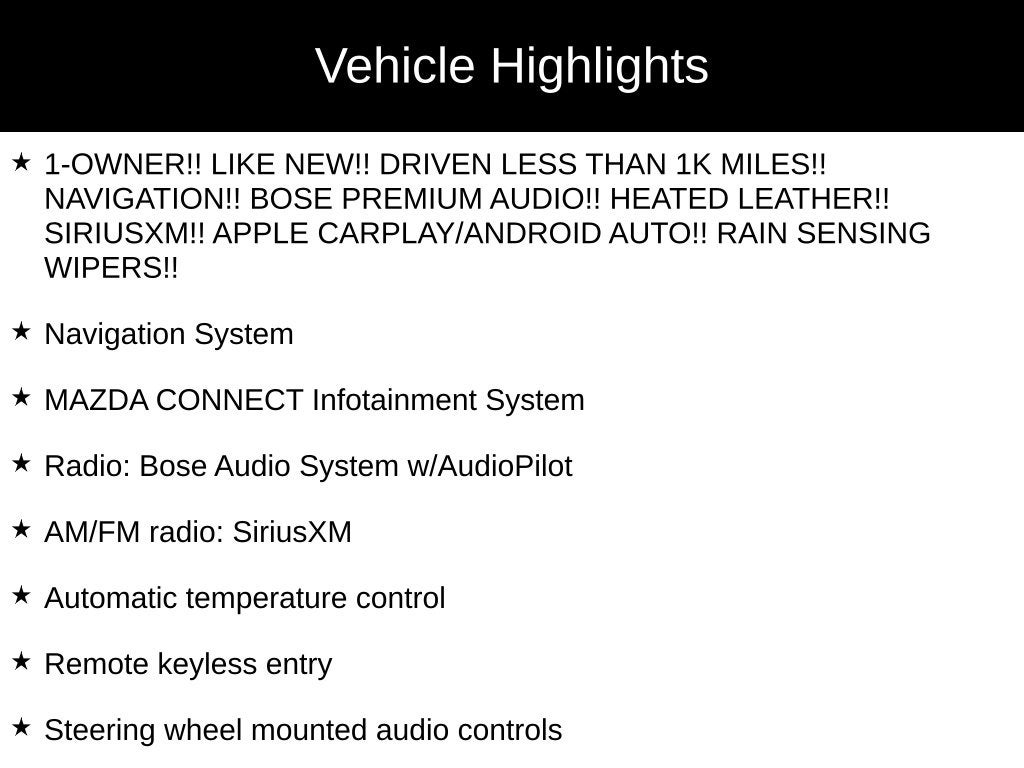 Vehicle Highlights

★ 1-OWNER!! LIKE NEW!! DRIVEN LESS THAN 1K MILES!! NAVIGATION!! BOSE PREMIUM AUDIO!! HEATED LEATHER!! SIRIUSXM!! APPLE CARPLAY/ANDROID AUTO!! RAIN SENSING WIPERS!!

★ Navigation System

★ MAZDA CONNECT Infotainment System

★ Radio: Bose Audio System w/AudioPilot

★ AM/FM radio: SiriusXM

★ Automatic temperature control

★ Remote keyless entry

★ Steering wheel mounted audio controls